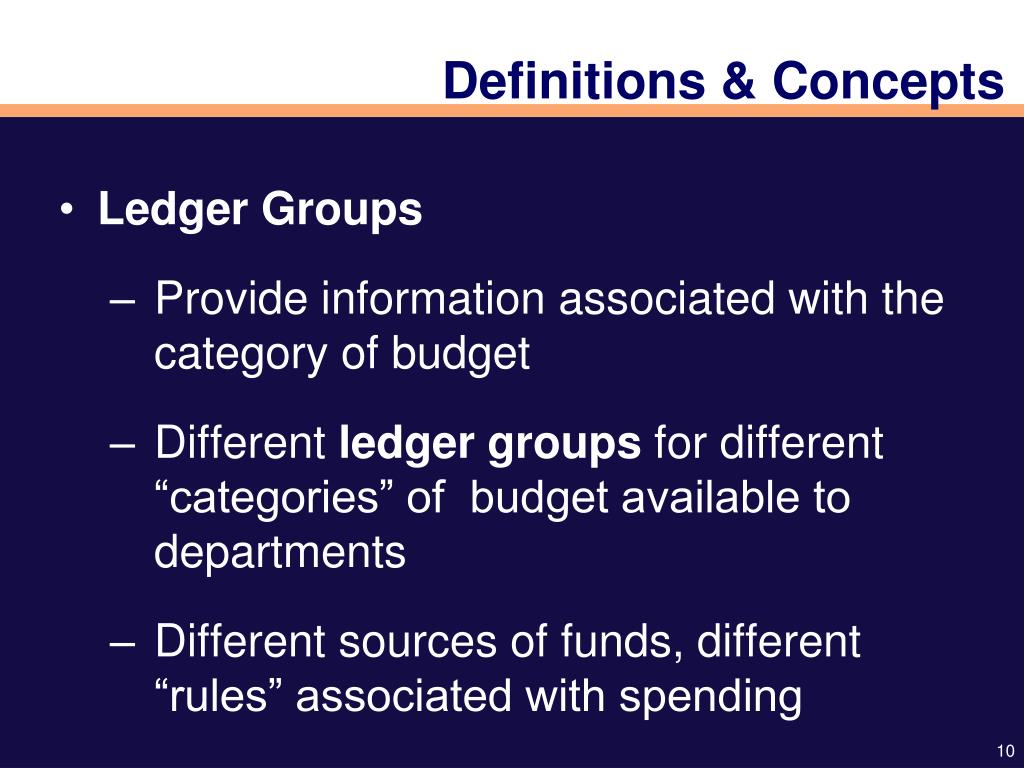 Definitions & Concepts

• Ledger Groups

– Provide information associated with the category of budget

– Different ledger groups for different “categories” of  budget available to departments

– Different sources of funds, different “rules” associated with spending

10